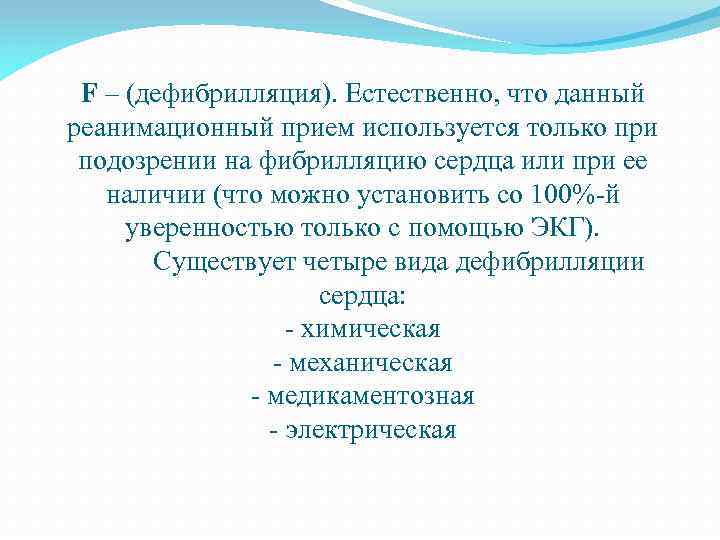 F – (дефибрилляция). Естественно, что данный реанимационный прием используется только при подозрении на фибрилляцию сердца или при ее наличии (что можно установить со 100%-й уверенностью только с помощью ЭКГ).

Существует четыре вида дефибрилляции сердца:
- химическая
- механическая
- медикаментозная
- электрическая